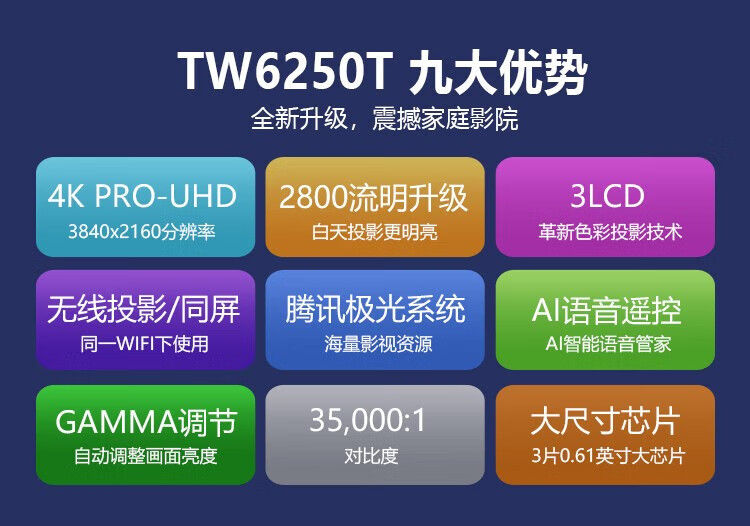 TW6250T 九大优势
全新升级，震撼家庭影院

4K PRO-UHD
3840x2160分辨率

2800流明升级
白天投影更明亮

3LCD
革新色彩投影技术

无线投影/同屏
同一WIFI下使用

腾讯极光系统
海量影视资源

AI语音遥控
AI智能语音管家

GAMMA调节
自动调整画面亮度

35,000:1
对比度

大尺寸芯片
3片0.61英寸大芯片